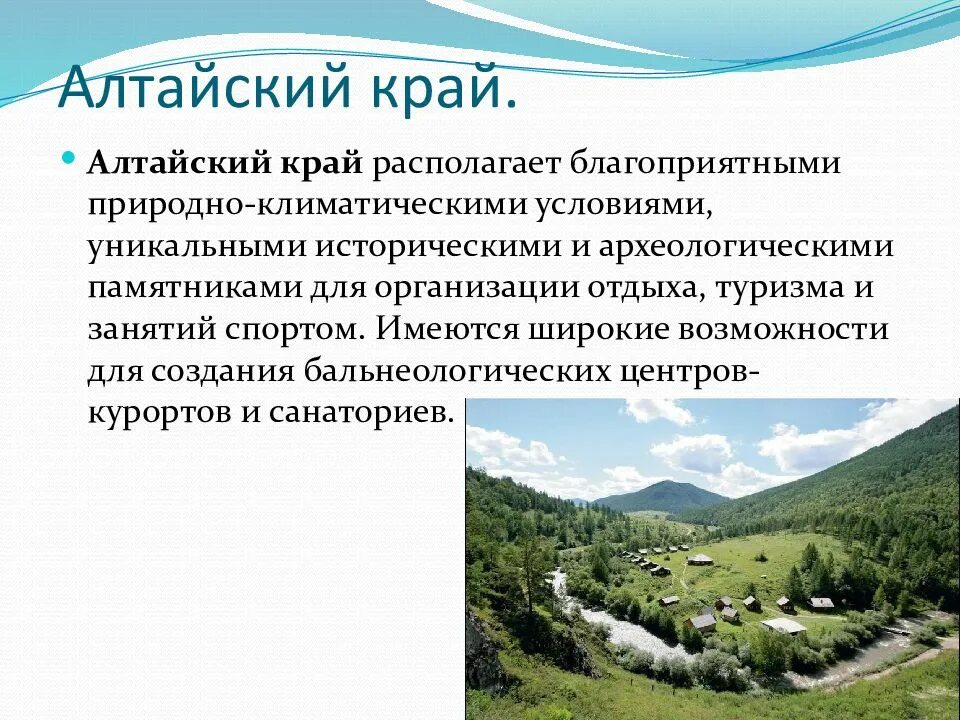 Алтайский край.

Алтайский край располагает благоприятными природно-климатическими условиями, уникальными историческими и археологическими памятниками для организации отдыха, туризма и занятий спортом. Имеются широкие возможности для создания бальнеологических центров-курортов и санаториев.